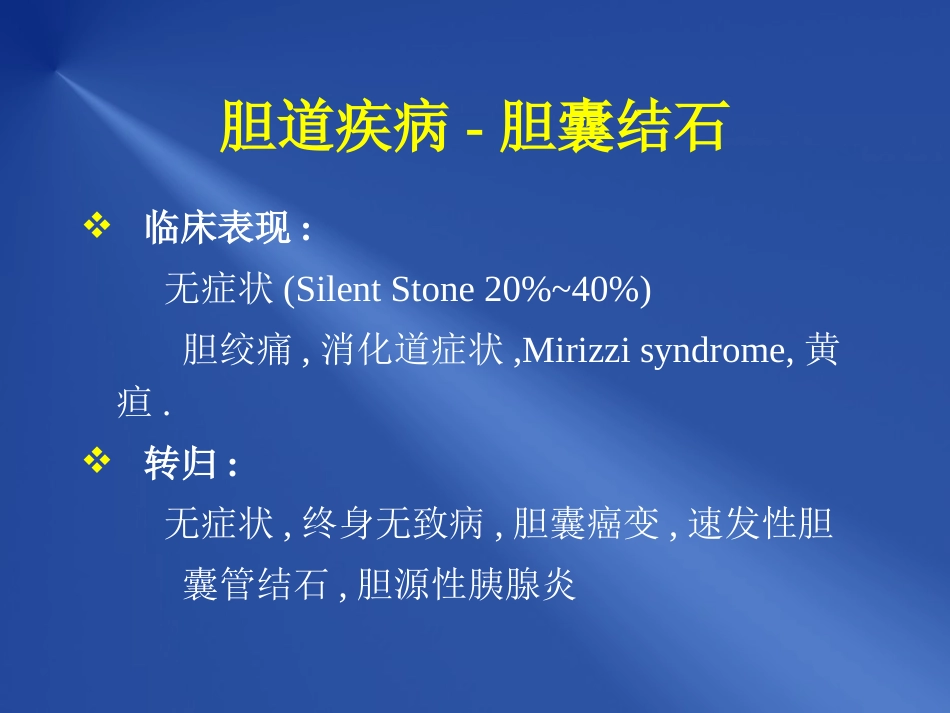 胆道疾病 - 胆囊结石

❖ 临床表现 :

无症状 (Silent Stone 20%~40%)

胆绞痛 , 消化道症状 ,Mirizzi syndrome, 黄疸 .

❖ 转归 :

无症状 , 终身无致病 , 胆囊癌变 , 速发性胆囊管结石 , 胆源性胰腺炎